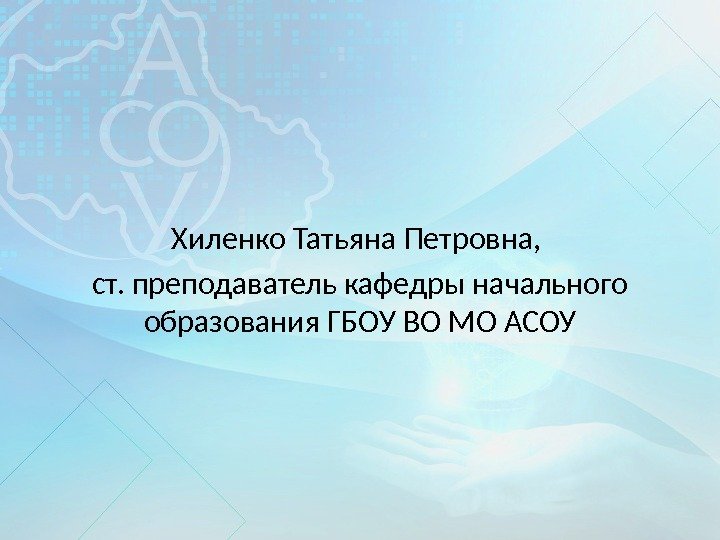 АСОУ

Хиленко Татьяна Петровна,
ст. преподаватель кафедры начального образования ГБОУ ВО МО АСОУ